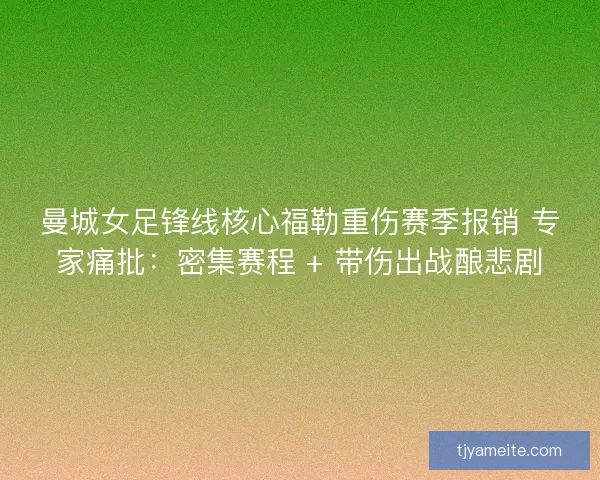 曼城女足锋线核心福勒重伤赛季报销 专家痛批：密集赛程 + 带伤出战酿悲剧

tjyameite.com